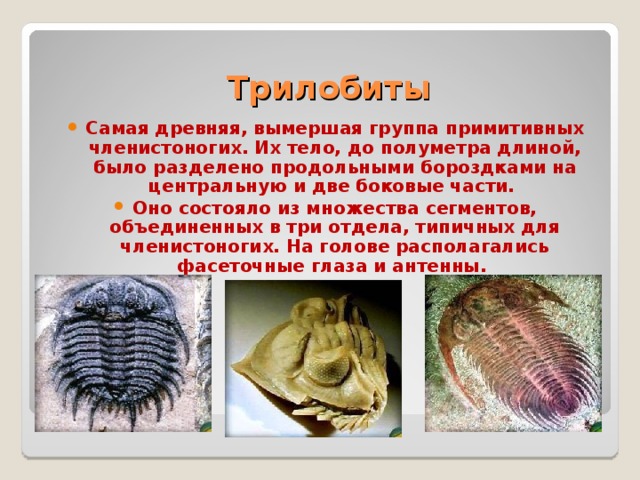 Трилобиты

• Самая древняя, вымершая группа примитивных членистоногих. Их тело, до полуметра длиной, было разделено продольными бороздками на центральную и две боковые части.

• Оно состояло из множества сегментов, объединенных в три отдела, типичных для членистоногих. На голове располагались фасеточные глаза и антенны.